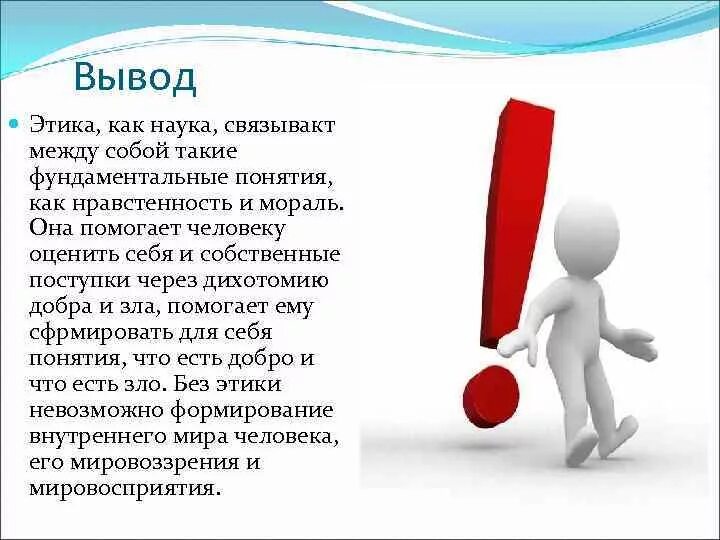 Вывод

Этика, как наука, связывакт между собой такие фундаментальные понятия, как нравстенность и мораль. Она помогает человеку оценить себя и собственные поступки через дихотомию добра и зла, помогает ему сфрмировать для себя понятия, что есть добро и что есть зло. Без этики невозможно формирование внутреннего мира человека, его мировоззрения и мировосприятия.